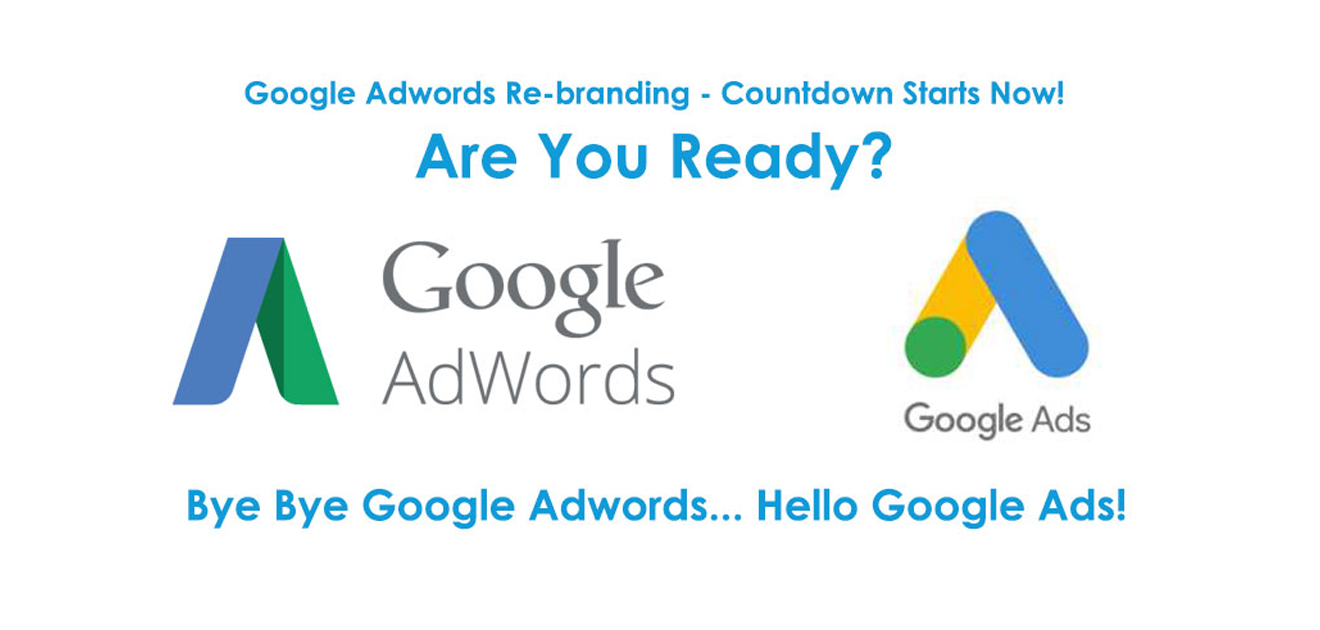 Google Adwords Re-branding - Countdown Starts Now!

Are You Ready?

Google AdWords

Google Ads

Bye Bye Google Adwords... Hello Google Ads!